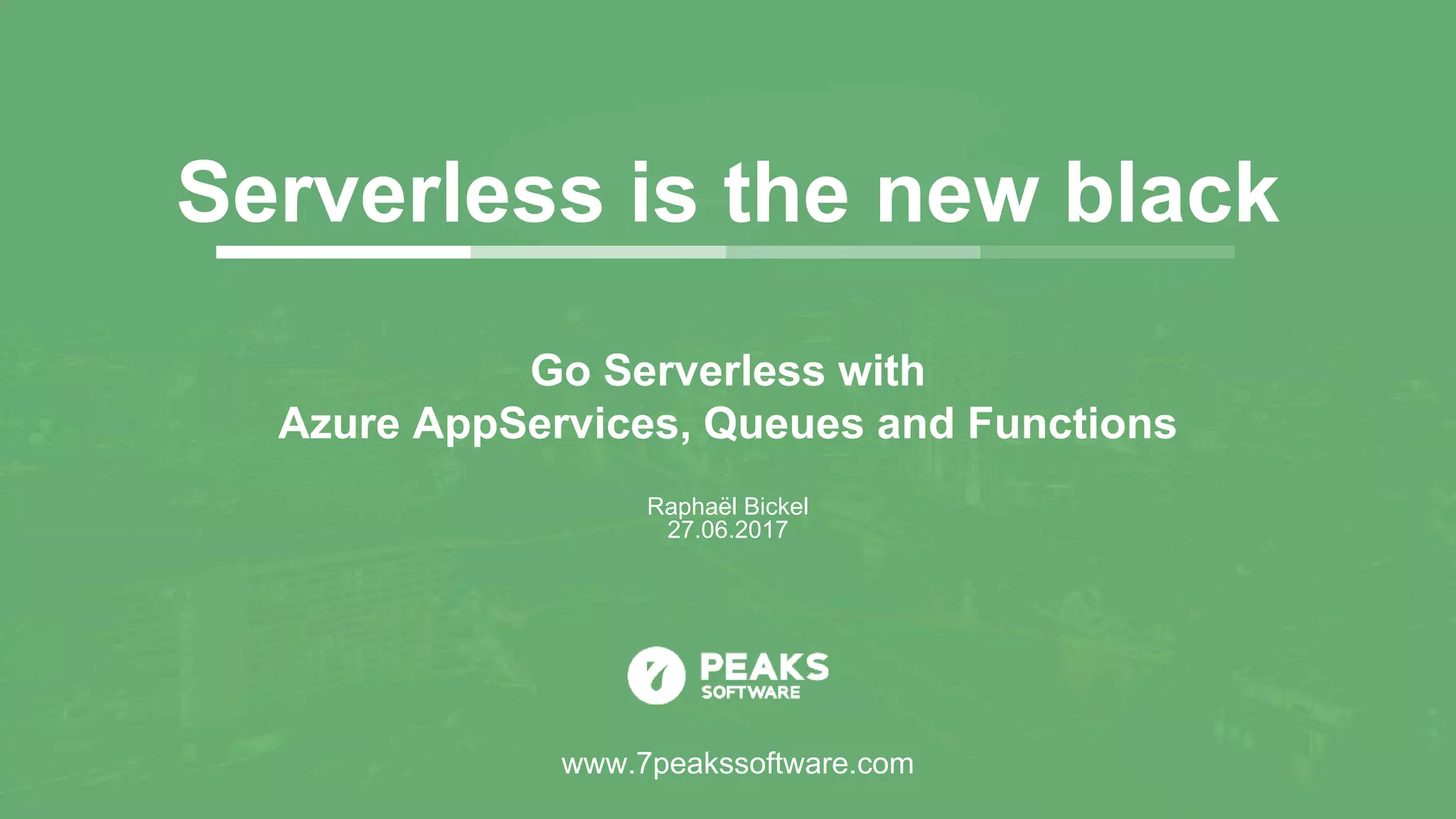 Serverless is the new black

Go Serverless with
Azure AppServices, Queues and Functions

Raphaël Bickel
27.06.2017

7 PEAKS SOFTWARE

www.7peakssoftware.com